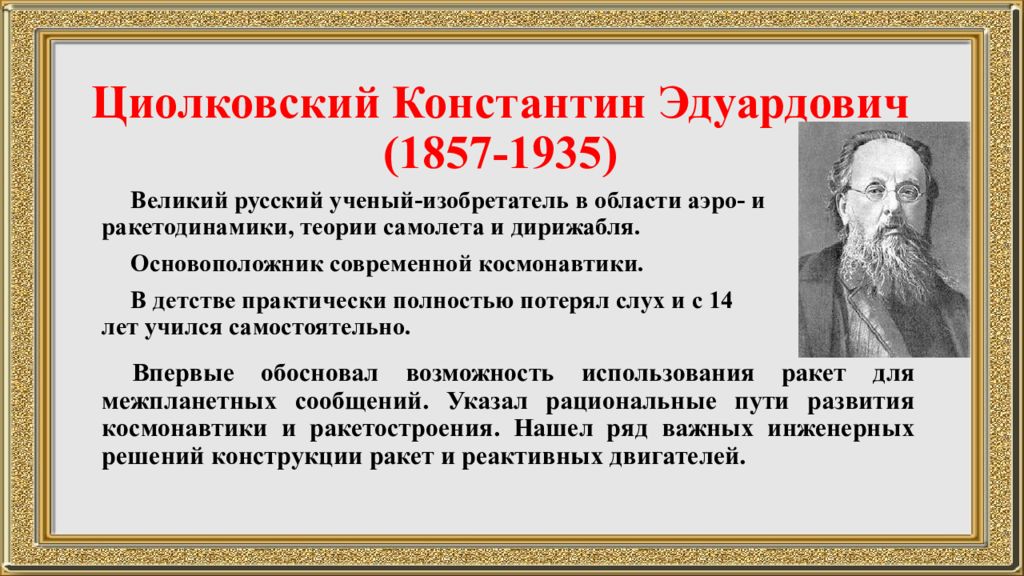 Циолковский Константин Эдуардович
(1857-1935)

Великий русский ученый-изобретатель в области аэро- и ракетодинамики, теории самолета и дирижабля.

Основоположник современной космонавтики.

В детстве практически полностью потерял слух и с 14 лет учился самостоятельно.

Впервые обосновал возможность использования ракет для межпланетных сообщений. Указал рациональные пути развития космонавтики и ракетостроения. Нашел ряд важных инженерных решений конструкции ракет и реактивных двигателей.